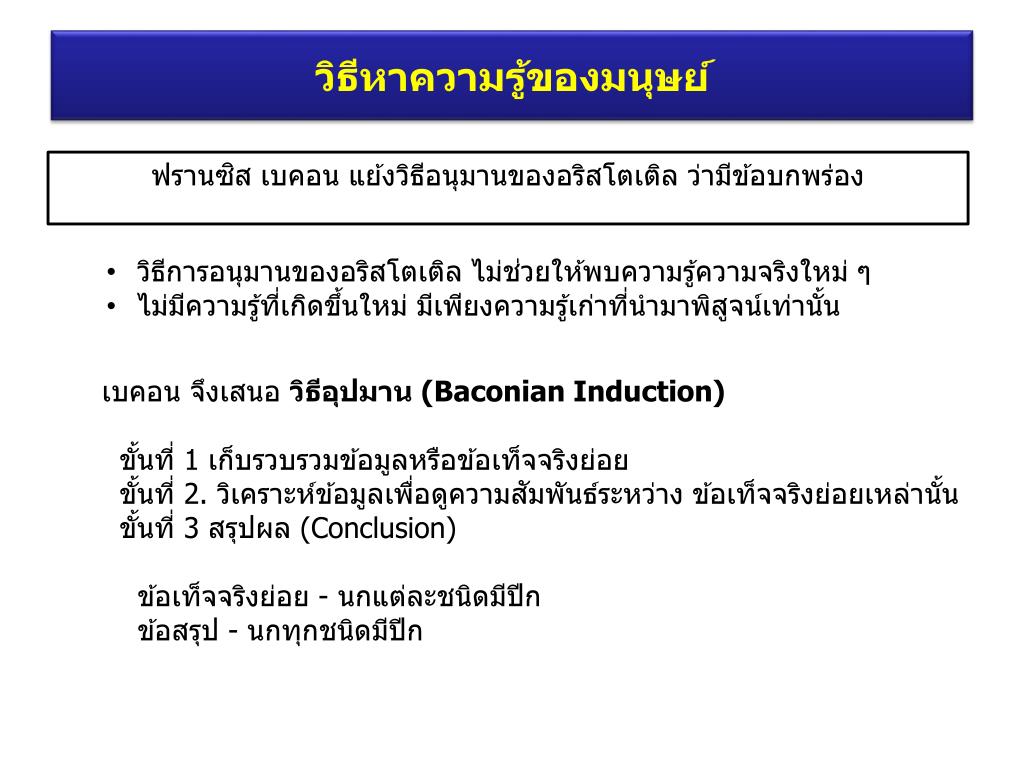 วิธีหาความรู้ของมนุษย์

ฟรานซิส เบคอน แย้งวิธีอนุมานของอริสโตเติล ว่ามีข้อบกพร่อง

• วิธีการอนุมานของอริสโตเติล ไม่ช่วยให้พบความรู้ความจริงใหม่ ๆ
• ไม่มีความรู้ที่เกิดขึ้นใหม่ มีเพียงความรู้เก่าที่นำมาพิสูจน์เท่านั้น

เบคอน จึงเสนอ วิธีอุปมาน (Baconian Induction)

ขั้นที่ 1 เก็บรวบรวมข้อมูลหรือข้อเท็จจริงย่อย
ขั้นที่ 2. วิเคราะห์ข้อมูลเพื่อดูความสัมพันธ์ระหว่าง ข้อเท็จจริงย่อยเหล่านั้น
ขั้นที่ 3 สรุปผล (Conclusion)

ข้อเท็จจริงย่อย - นกแต่ละชนิดมีปีก
ข้อสรุป - นกทุกชนิดมีปีก